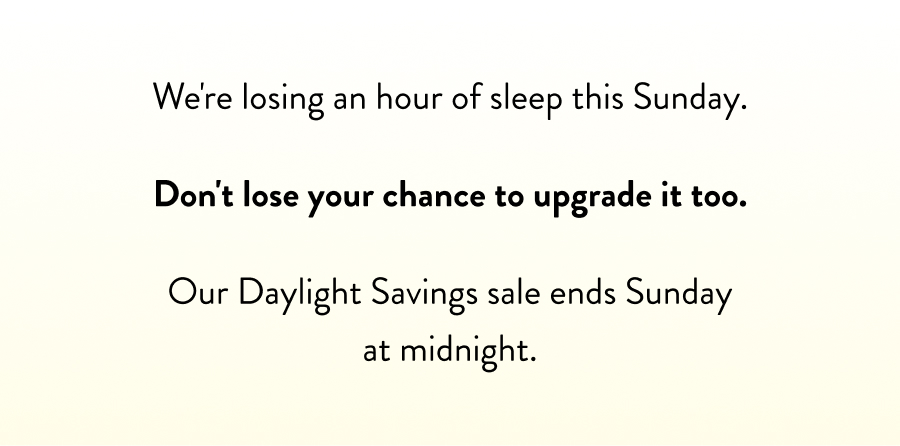 We're losing an hour of sleep this Sunday.

Don't lose your chance to upgrade it too.

Our Daylight Savings sale ends Sunday at midnight.